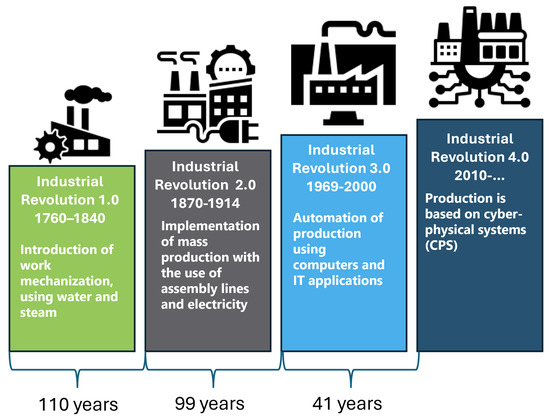 Industrial Revolution 1.0
1760–1840

Introduction of work mechanization, using water and steam

Industrial Revolution 2.0
1870-1914

Implementation of mass production with the use of assembly lines and electricity

Industrial Revolution 3.0
1969-2000

Automation of production using computers and IT applications

Industrial Revolution 4.0
2010-...

Production is based on cyber-physical systems (CPS)

110 years

99 years

41 years